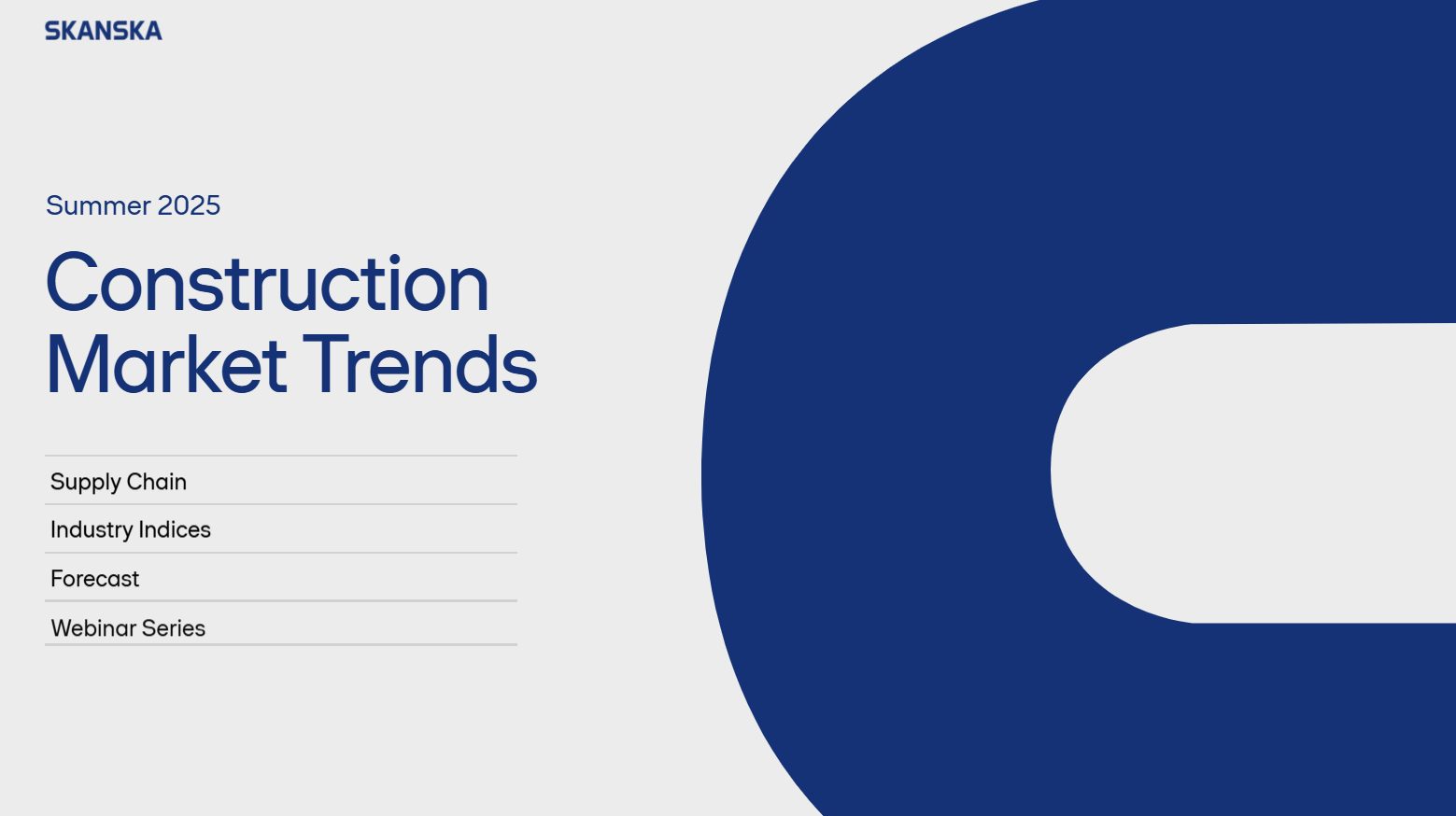 SKANSKA

Summer 2025

Construction Market Trends

Supply Chain

Industry Indices

Forecast

Webinar Series